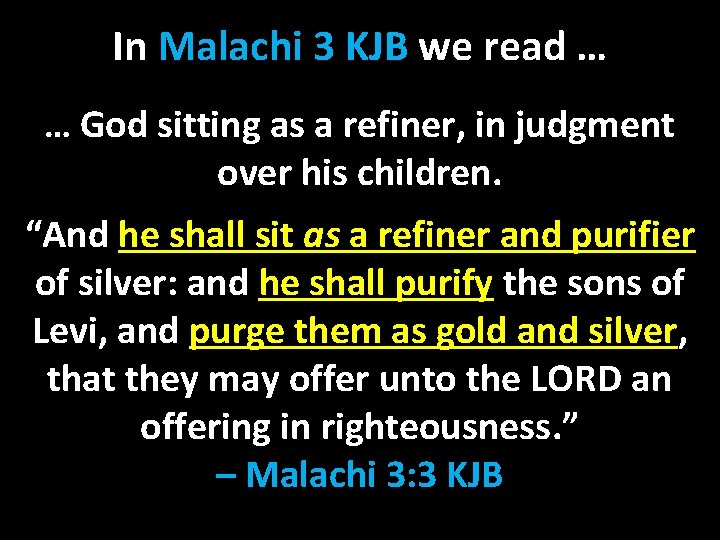 In Malachi 3 KJB we read …

… God sitting as a refiner, in judgment over his children.

“And he shall sit as a refiner and purifier of silver: and he shall purify the sons of Levi, and purge them as gold and silver, that they may offer unto the LORD an offering in righteousness.”
– Malachi 3:3 KJB